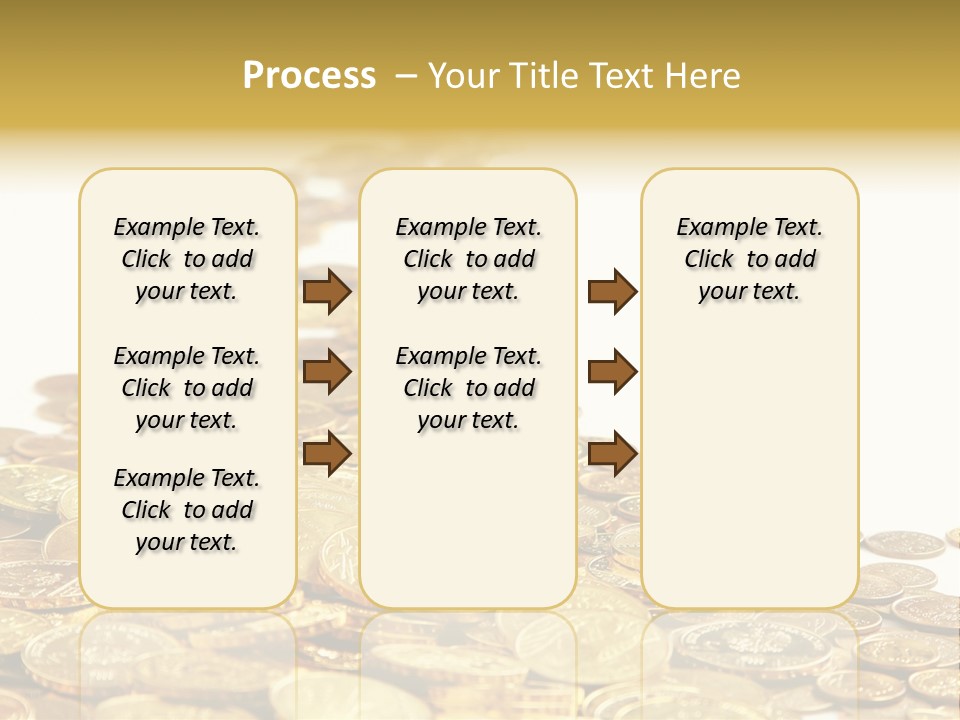 Process – Your Title Text Here

Example Text. Click to add your text.

Example Text. Click to add your text.

Example Text. Click to add your text.

Example Text. Click to add your text.

Example Text. Click to add your text.

Example Text. Click to add your text.